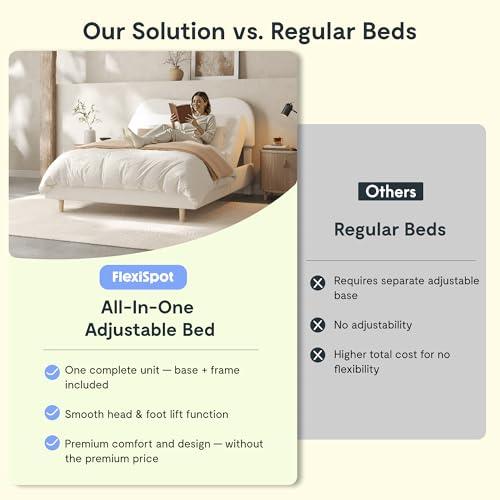 Our Solution vs. Regular Beds

FlexiSpot

All-In-One Adjustable Bed

One complete unit — base + frame included

Smooth head & foot lift function

Premium comfort and design — without the premium price

Others

Regular Beds

Requires separate adjustable base

No adjustability

Higher total cost for no flexibility